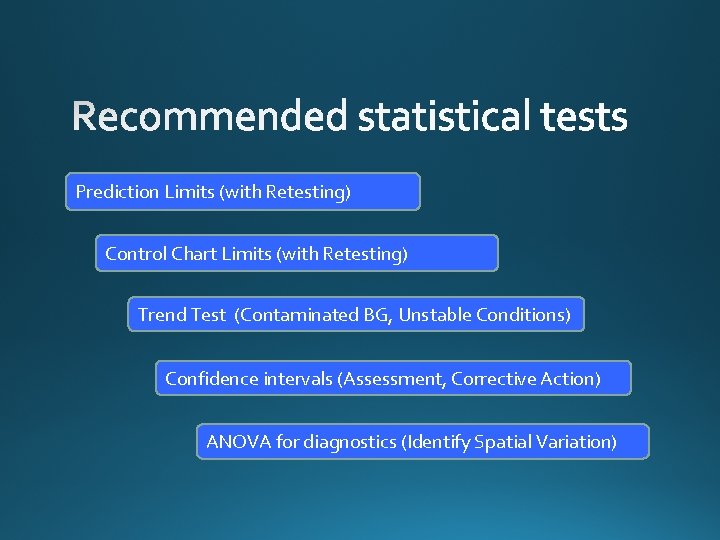 Recommended statistical tests

Prediction Limits (with Retesting)

Control Chart Limits (with Retesting)

Trend Test (Contaminated BG, Unstable Conditions)

Confidence intervals (Assessment, Corrective Action)

ANOVA for diagnostics (Identify Spatial Variation)